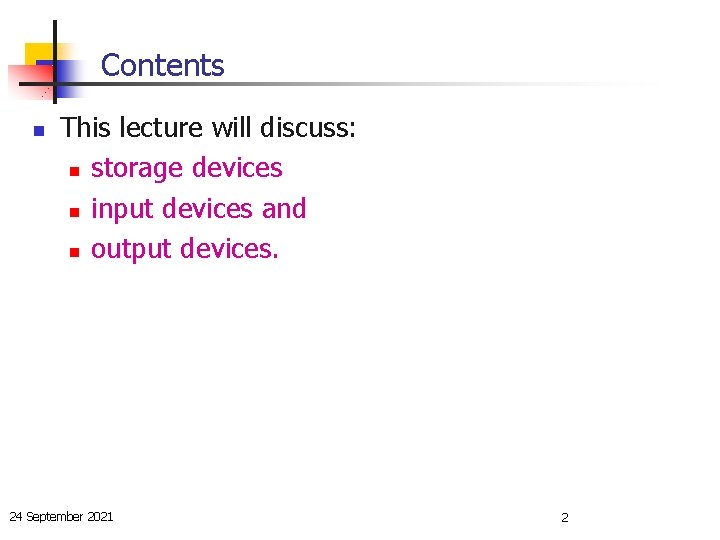 Contents

This lecture will discuss:
storage devices
input devices and
output devices.

24 September 2021

2